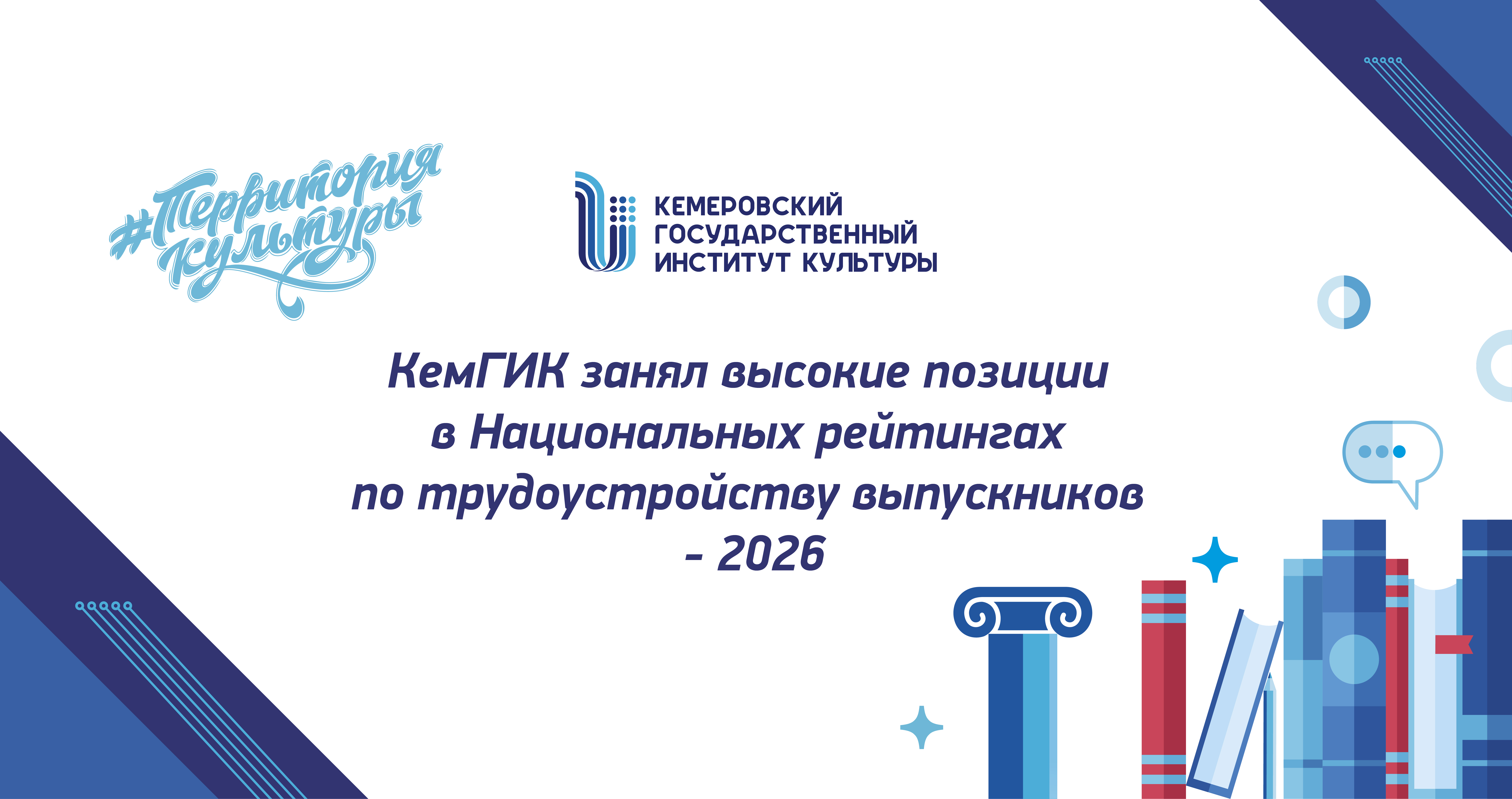 #Территория культуры

КЕМЕРОВСКИЙ ГОСУДАРСТВЕННЫЙ ИНСТИТУТ КУЛЬТУРЫ

КемГИК занял высокие позиции в Национальных рейтингах по трудоустройству выпускников - 2026